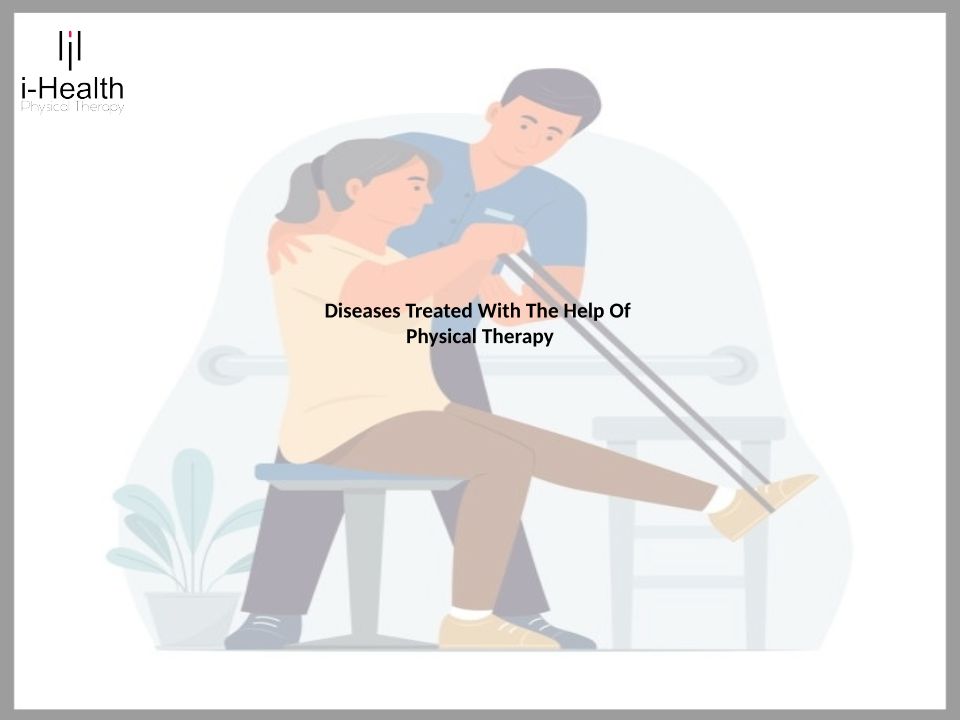 i-Health
Physical Therapy

Diseases Treated With The Help Of Physical Therapy